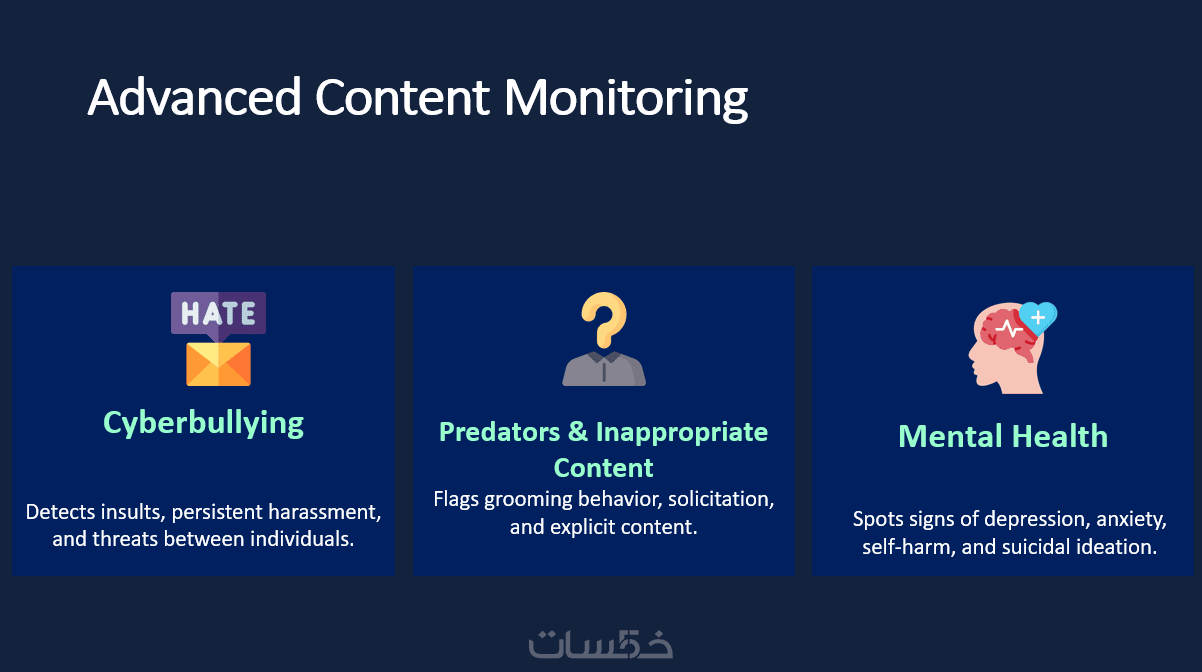 Advanced Content Monitoring

HATE

Cyberbullying

Detects insults, persistent harassment, and threats between individuals.

Predators & Inappropriate Content

Flags grooming behavior, solicitation, and explicit content.

Mental Health

Spots signs of depression, anxiety, self-harm, and suicidal ideation.

خمسات